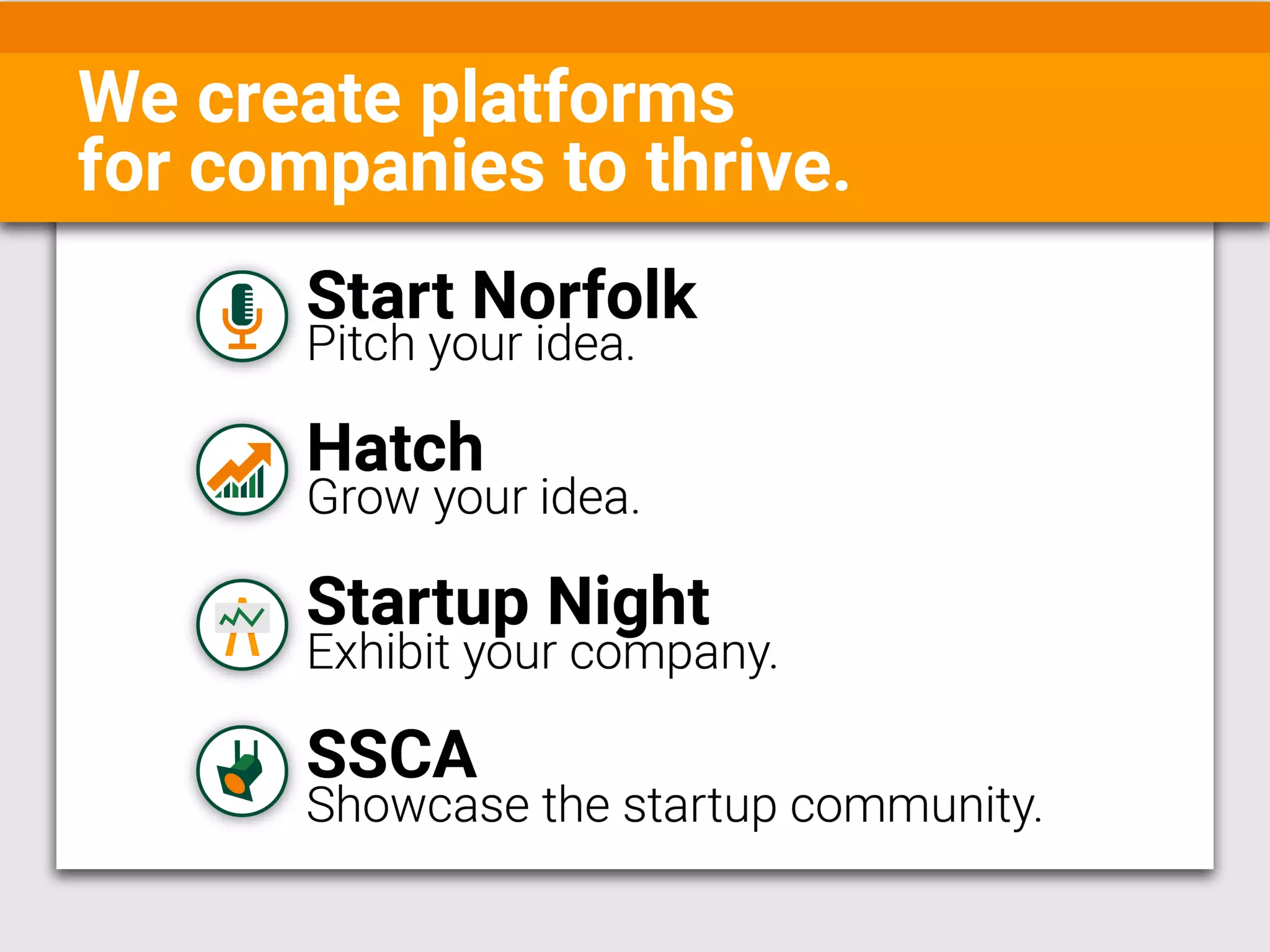 We create platforms for companies to thrive.

Start Norfolk
Pitch your idea.

Hatch
Grow your idea.

Startup Night
Exhibit your company.

SSCA
Showcase the startup community.